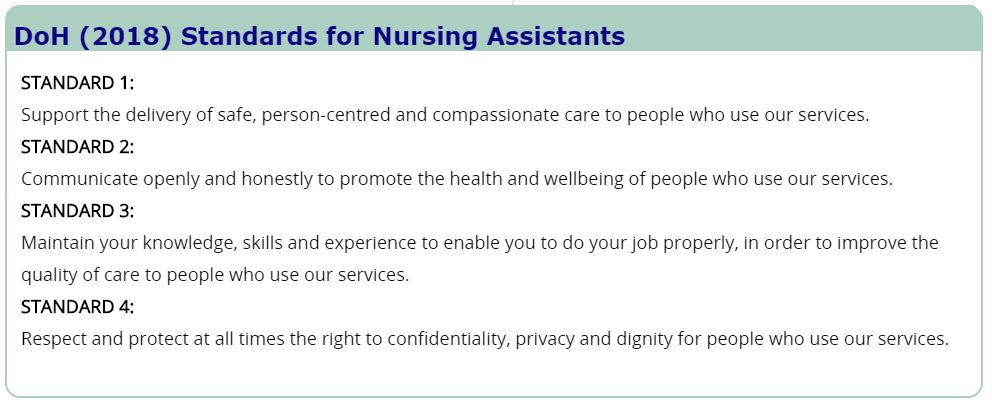 DoH (2018) Standards for Nursing Assistants

STANDARD 1:
Support the delivery of safe, person-centred and compassionate care to people who use our services.

STANDARD 2:
Communicate openly and honestly to promote the health and wellbeing of people who use our services.

STANDARD 3:
Maintain your knowledge, skills and experience to enable you to do your job properly, in order to improve the quality of care to people who use our services.

STANDARD 4:
Respect and protect at all times the right to confidentiality, privacy and dignity for people who use our services.